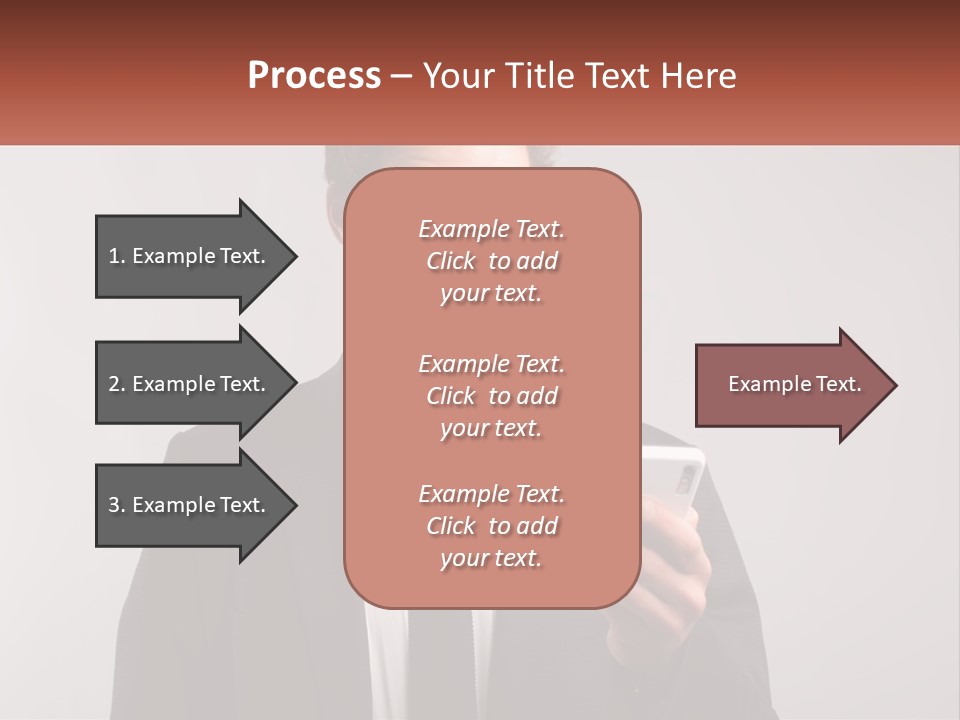 Process – Your Title Text Here

1. Example Text.

2. Example Text.

3. Example Text.

Example Text. Click to add your text.

Example Text. Click to add your text.

Example Text. Click to add your text.

Example Text.